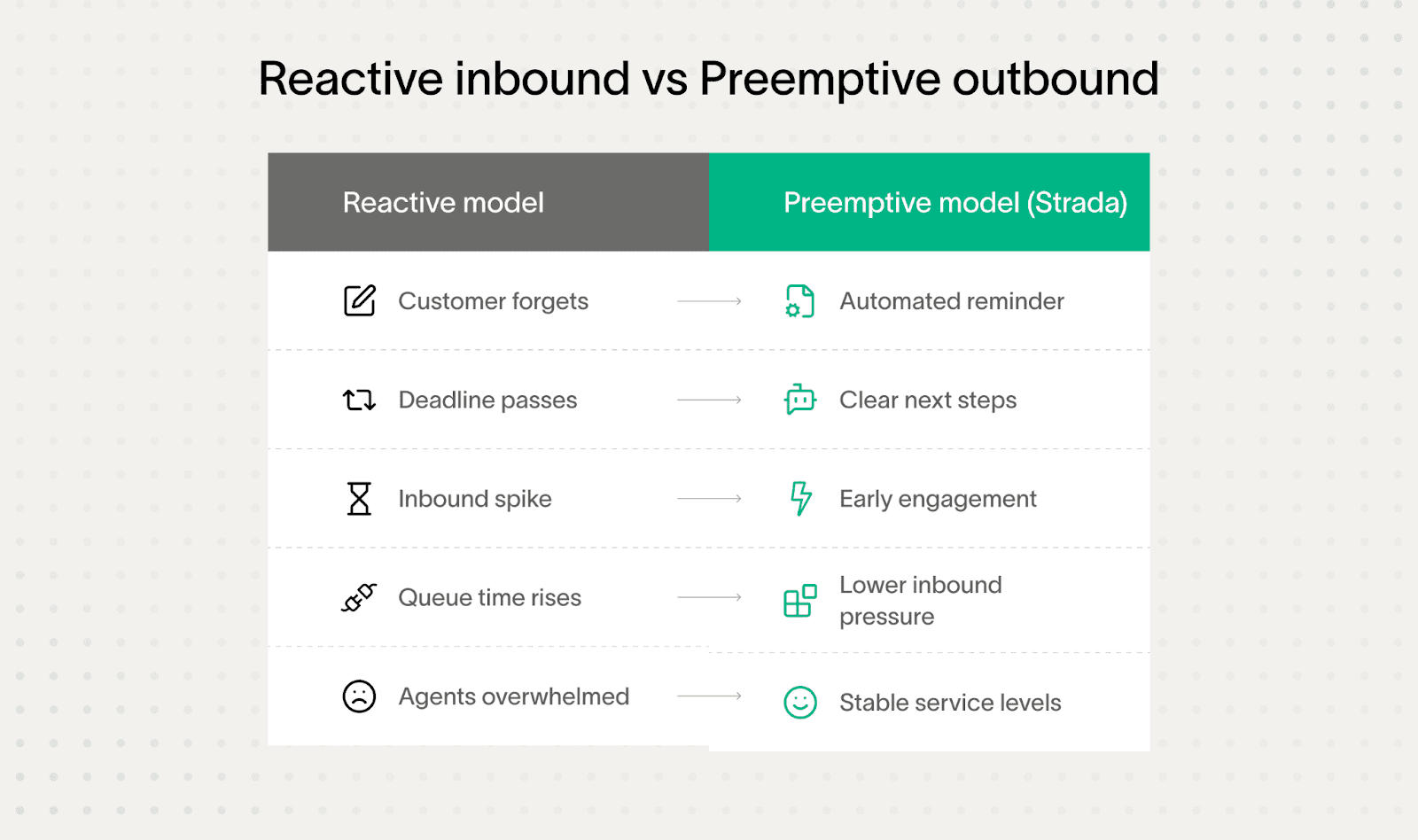 Reactive inbound vs Preemptive outbound

| Reactive model | Preemptive model (Strada) |
|---|---|
| Customer forgets | Automated reminder |
| Deadline passes | Clear next steps |
| Inbound spike | Early engagement |
| Queue time rises | Lower inbound pressure |
| Agents overwhelmed | Stable service levels |